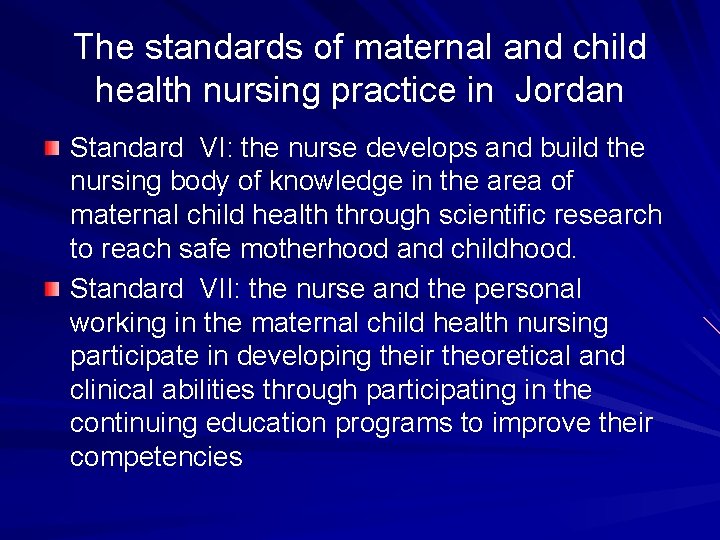 The standards of maternal and child health nursing practice in Jordan

Standard VI: the nurse develops and build the nursing body of knowledge in the area of maternal child health through scientific research to reach safe motherhood and childhood.

Standard VII: the nurse and the personal working in the maternal child health nursing participate in developing their theoretical and clinical abilities through participating in the continuing education programs to improve their competencies